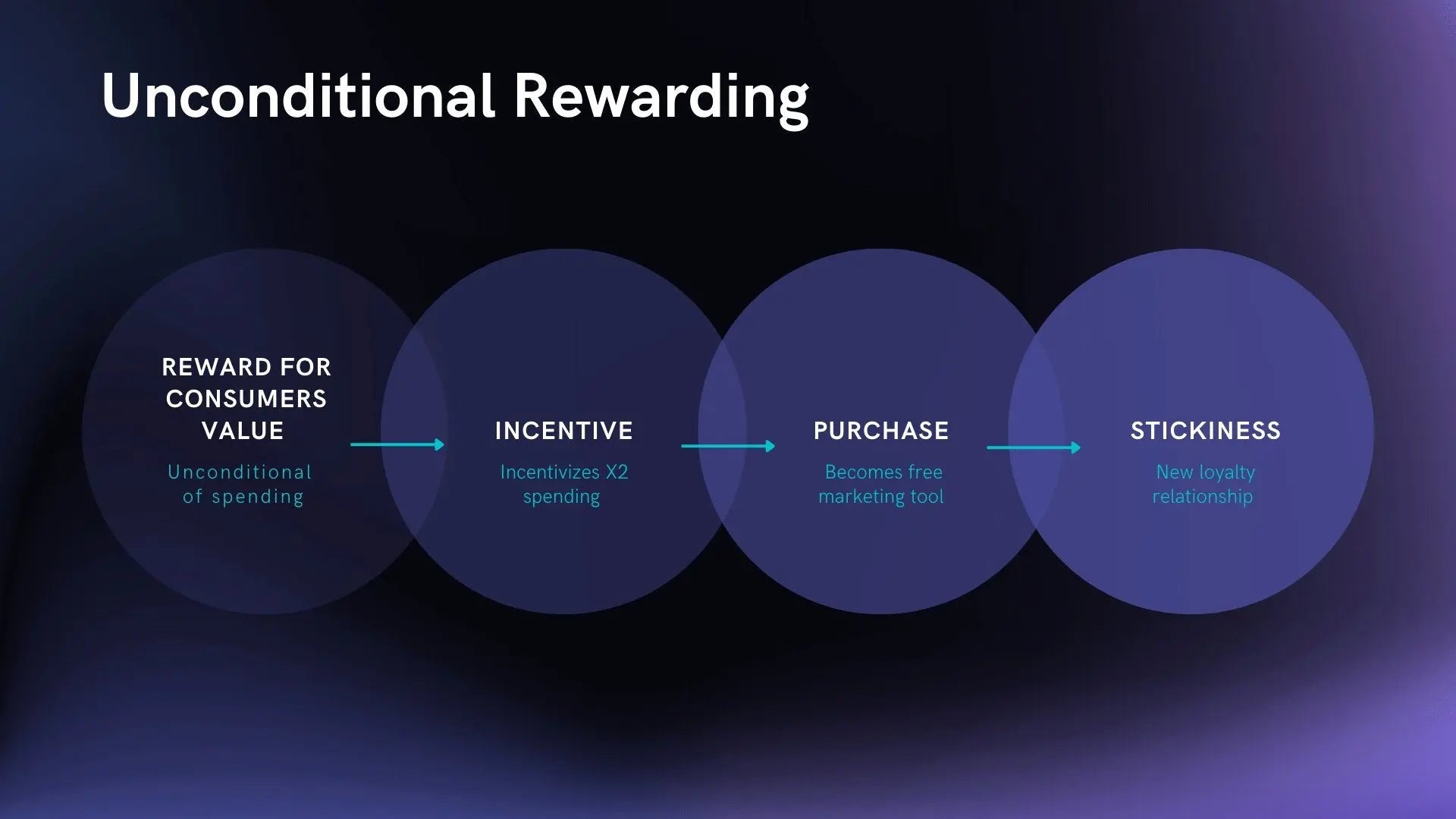 Unconditional Rewarding

REWARD FOR CONSUMERS VALUE

Unconditional of spending

INCENTIVE

Incentivizes X2 spending

PURCHASE

Becomes free marketing tool

STICKINESS

New loyalty relationship